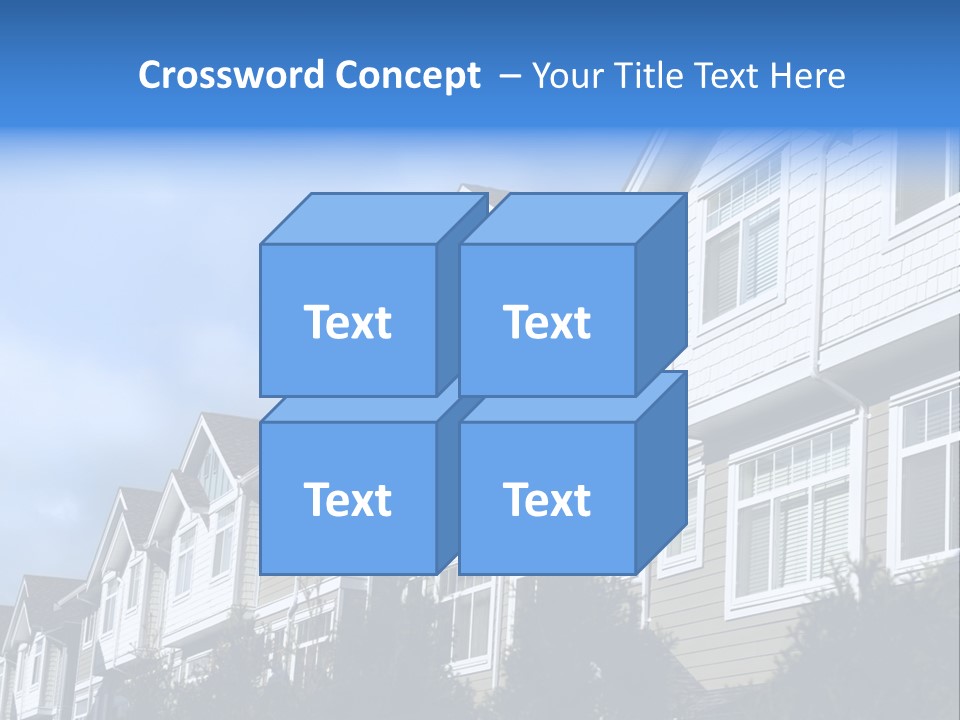 Crossword Concept – Your Title Text Here

Text

Text

Text

Text